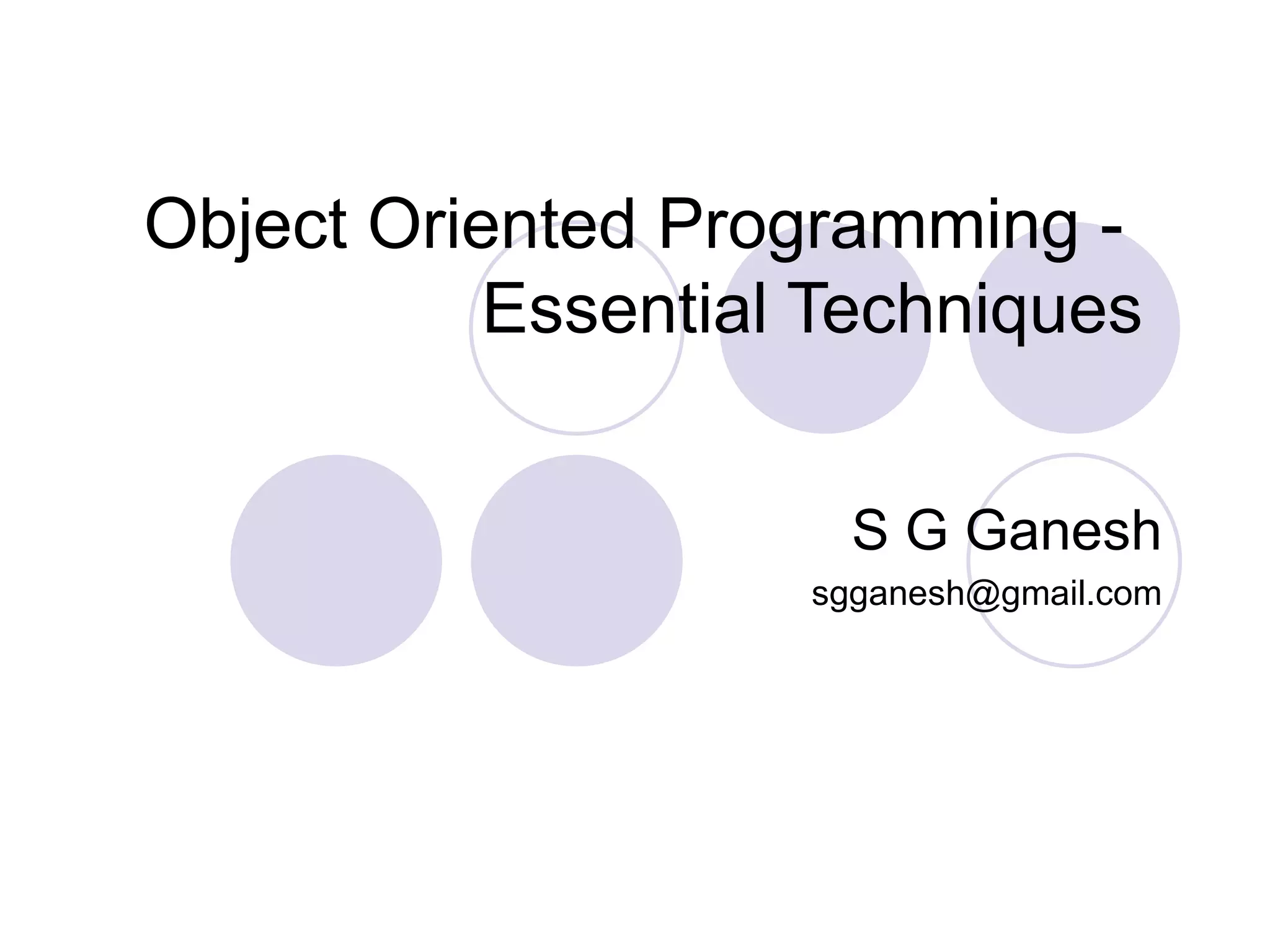 Object Oriented Programming - Essential Techniques

S G Ganesh
sgganesh@gmail.com